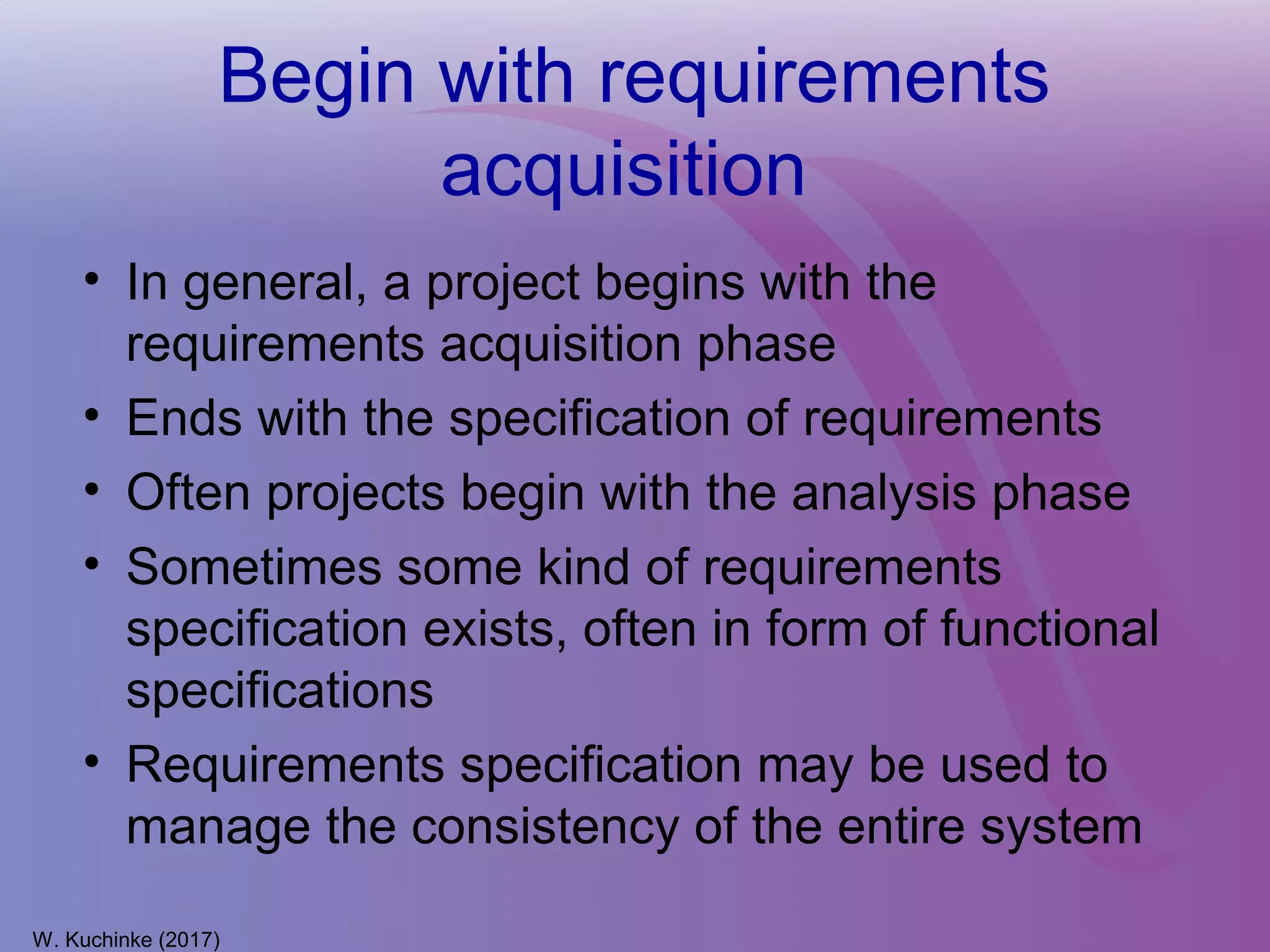 Begin with requirements acquisition

• In general, a project begins with the requirements acquisition phase
• Ends with the specification of requirements
• Often projects begin with the analysis phase
• Sometimes some kind of requirements specification exists, often in form of functional specifications
• Requirements specification may be used to manage the consistency of the entire system

W. Kuchinke (2017)